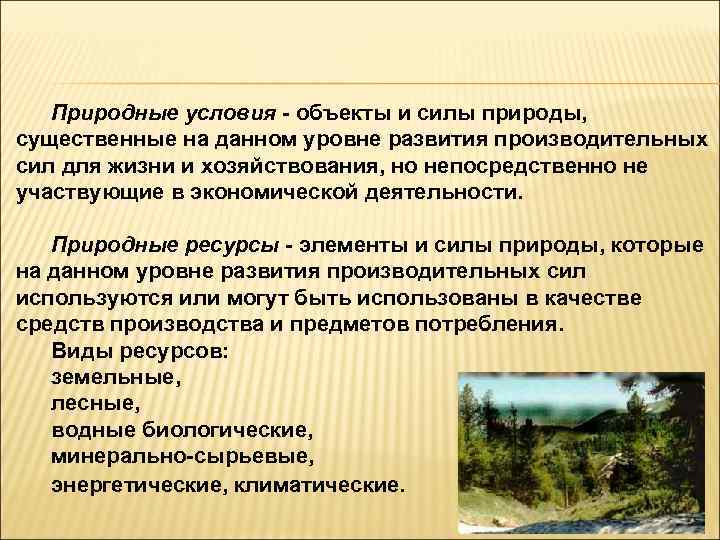 Природные условия - объекты и силы природы, существенные на данном уровне развития производительных сил для жизни и хозяйствования, но непосредственно не участвующие в экономической деятельности.

Природные ресурсы - элементы и силы природы, которые на данном уровне развития производительных сил используются или могут быть использованы в качестве средств производства и предметов потребления.

Виды ресурсов:
земельные,
лесные,
водные биологические,
минерально-сырьевые,
энергетические, климатические.